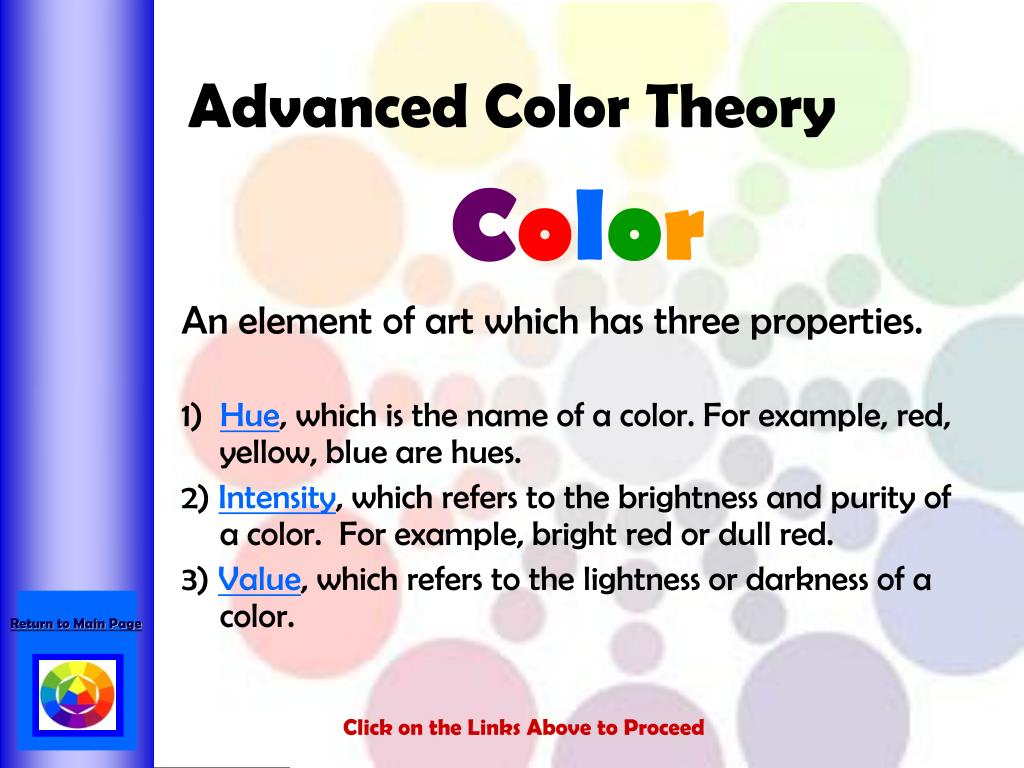 Advanced Color Theory

Color

An element of art which has three properties.

1) Hue, which is the name of a color. For example, red, yellow, blue are hues.

2) Intensity, which refers to the brightness and purity of a color. For example, bright red or dull red.

3) Value, which refers to the lightness or darkness of a color.

Return to Main Page

Click on the Links Above to Proceed